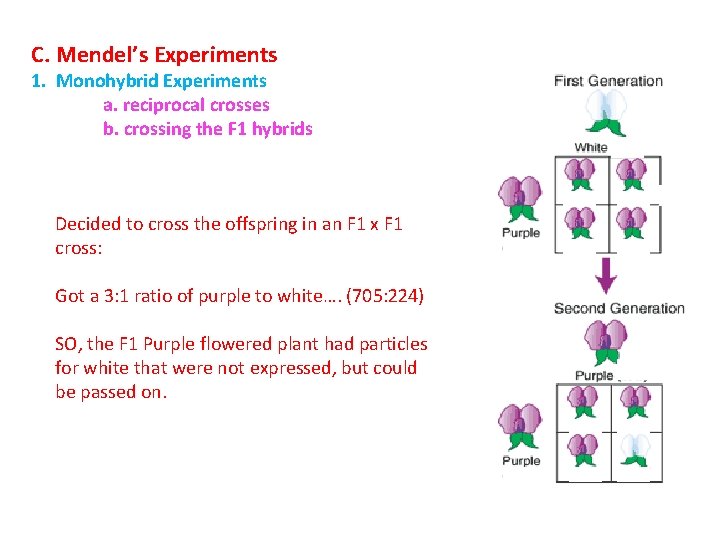 C. Mendel's Experiments
1. Monohybrid Experiments
a. reciprocal crosses
b. crossing the F1 hybrids

Decided to cross the offspring in an F1 x F1 cross:

Got a 3:1 ratio of purple to white…. (705:224)

SO, the F1 Purple flowered plant had particles for white that were not expressed, but could be passed on.

First Generation
White
Purple
Second Generation
Purple
Purple